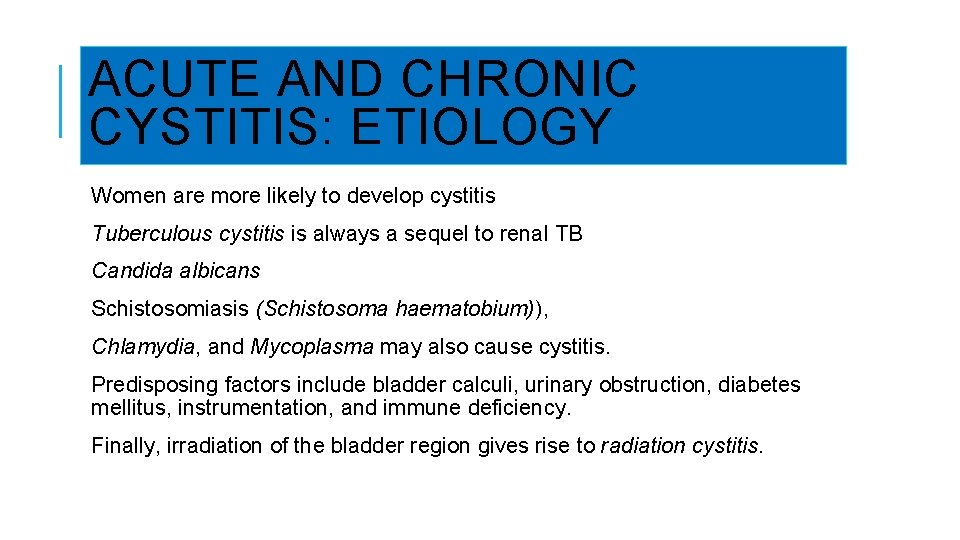 ACUTE AND CHRONIC CYSTITIS: ETIOLOGY

Women are more likely to develop cystitis

Tuberculous cystitis is always a sequel to renal TB

Candida albicans

Schistosomiasis (Schistosoma haematobium)),

Chlamydia, and Mycoplasma may also cause cystitis.

Predisposing factors include bladder calculi, urinary obstruction, diabetes mellitus, instrumentation, and immune deficiency.

Finally, irradiation of the bladder region gives rise to radiation cystitis.